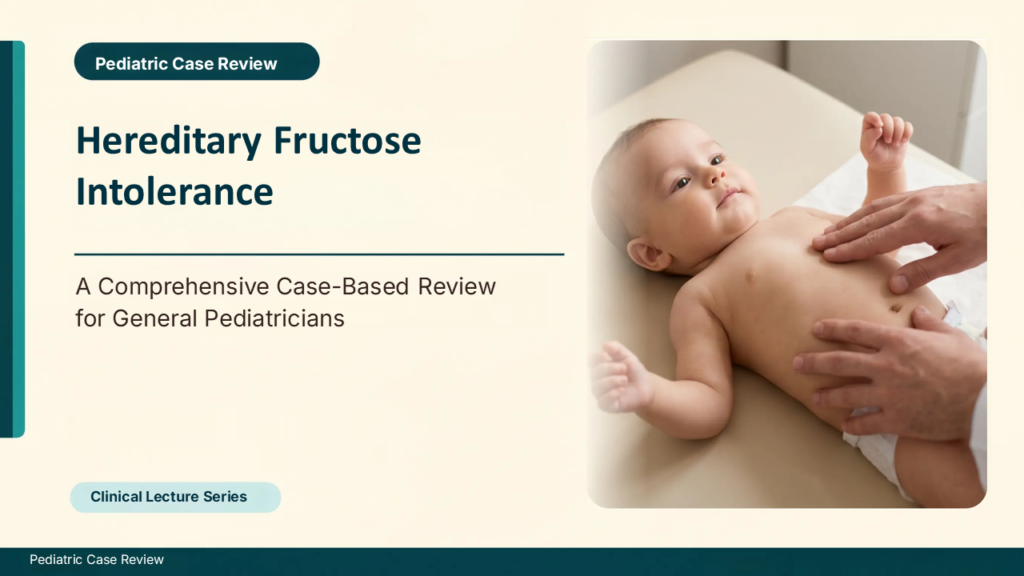 Pediatric Case Review

Hereditary Fructose Intolerance

A Comprehensive Case-Based Review for General Pediatricians

Clinical Lecture Series

Pediatric Case Review